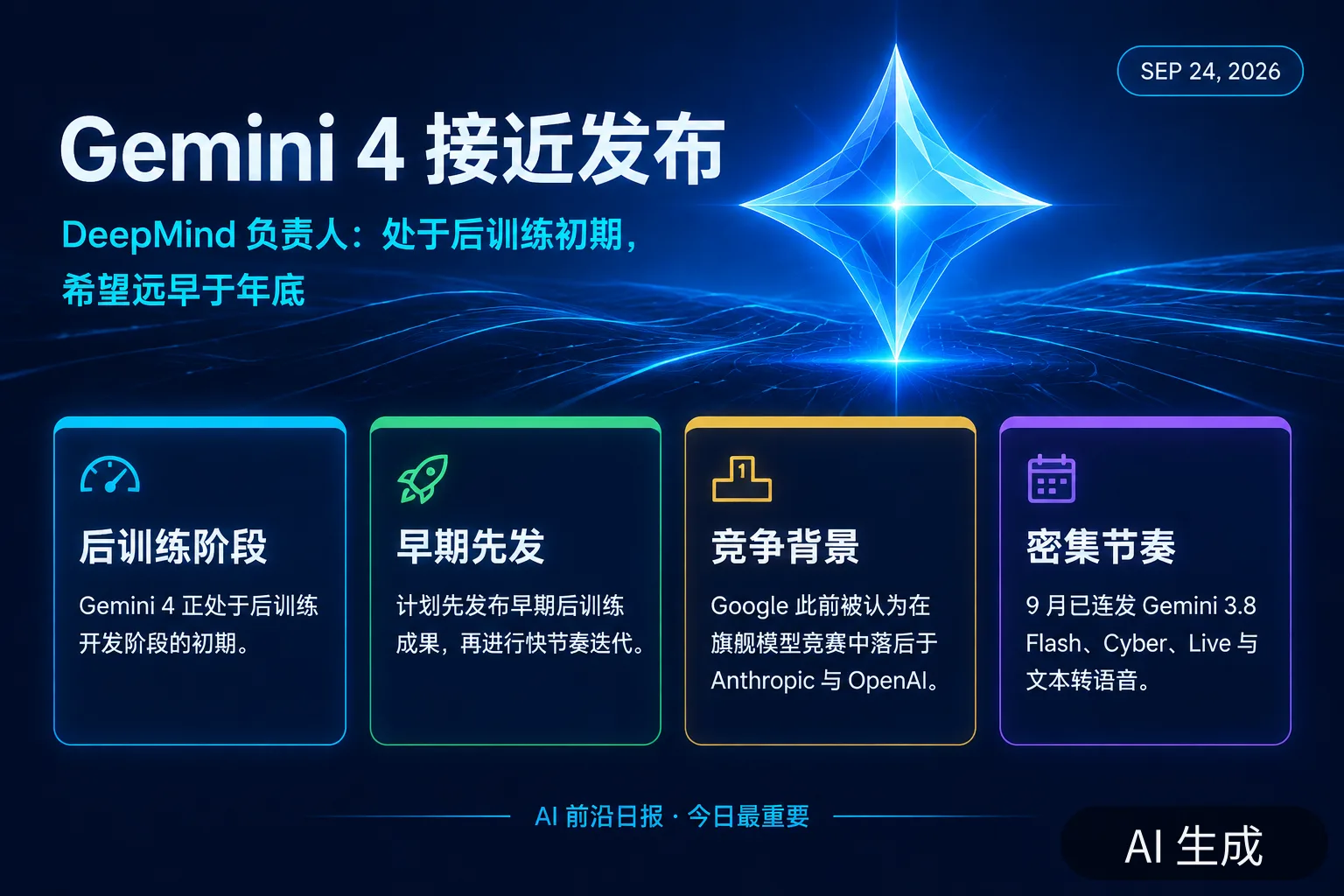 SEP 24, 2026

Gemini 4 接近发布

DeepMind 负责人：处于后训练初期，希望远早于年底

后训练阶段

Gemini 4 正处于后训练开发阶段的初期。

早期先发

计划先发布早期后训练成果，再进行快节奏迭代。

1

竞争背景

Google 此前被认为在旗舰模型竞赛中落后于 Anthropic 与 OpenAI。

密集节奏

9 月已连发 Gemini 3.8 Flash、Cyber、Live 与文本转语音。

AI 前沿日报 · 今日最重要

AI 生成